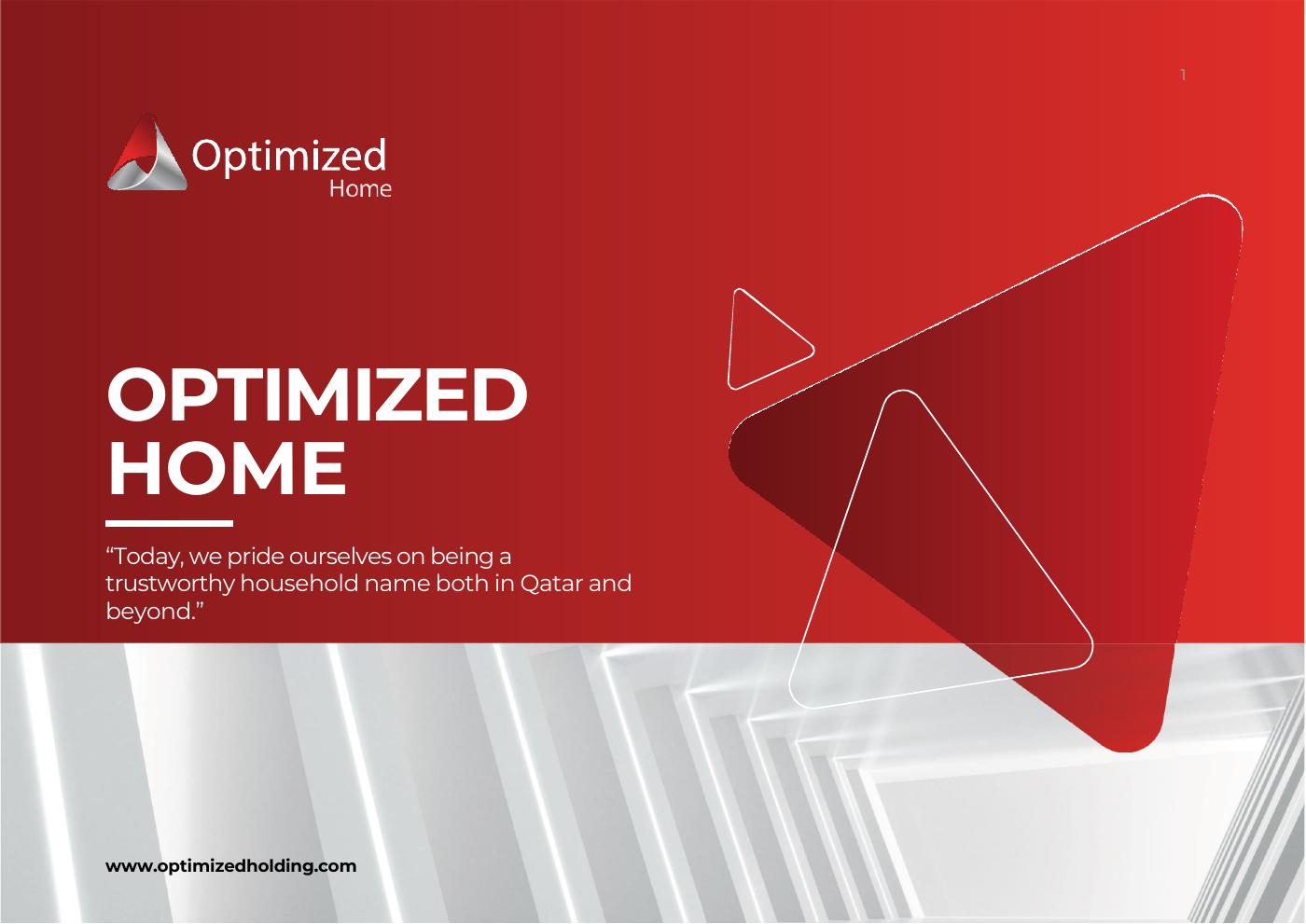 1

Optimized
Home

OPTIMIZED HOME

“Today, we pride ourselves on being a trustworthy household name both in Qatar and beyond.”

www.optimizedholding.com